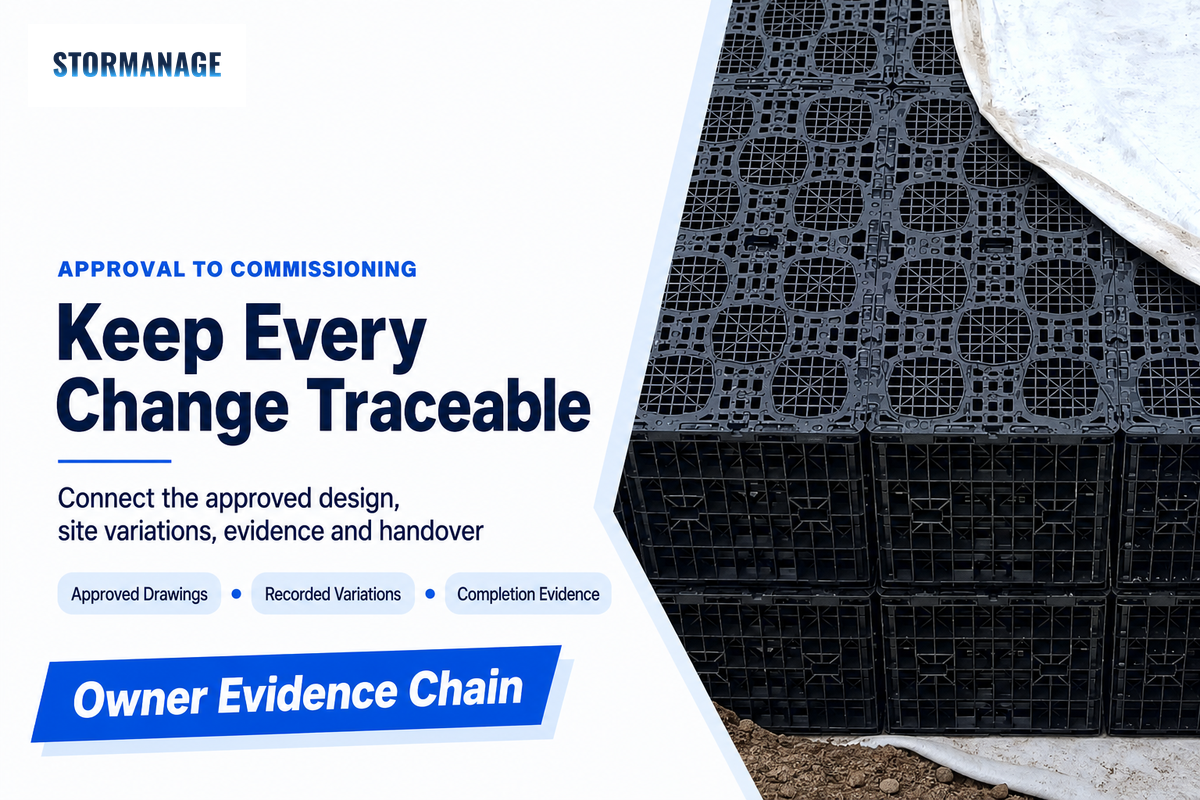 STORMANAGE

APPROVAL TO COMMISSIONING

Keep Every Change Traceable

Connect the approved design, site variations, evidence and handover

Approved Drawings • Recorded Variations • Completion Evidence

Owner Evidence Chain